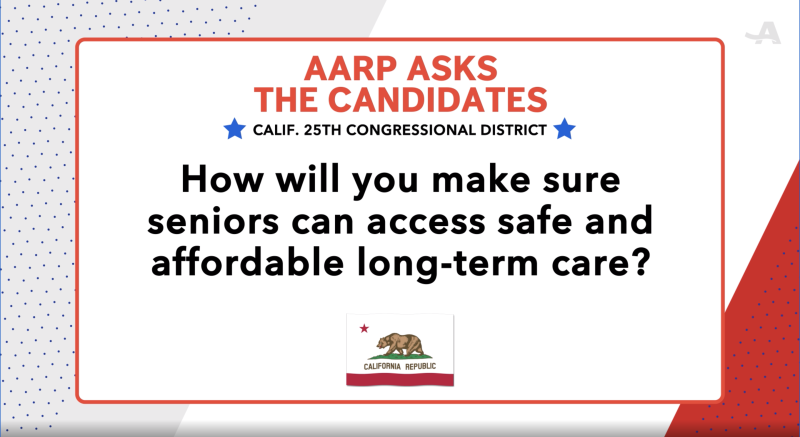 AARP ASKS THE CANDIDATES

CALIF. 25TH CONGRESSIONAL DISTRICT

How will you make sure seniors can access safe and affordable long-term care?

CALIFORNIA REPUBLIC